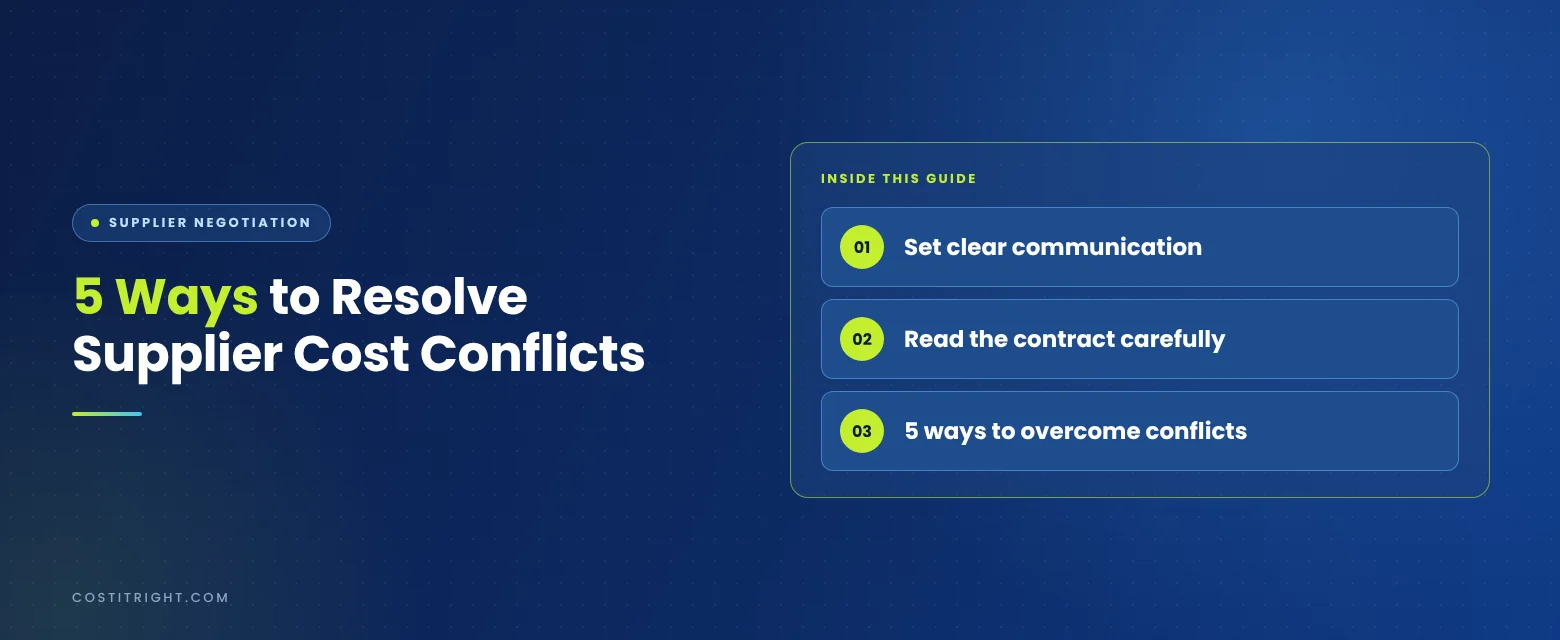 • SUPPLIER NEGOTIATION

5 Ways to Resolve Supplier Cost Conflicts

COSTITRIGHT.COM

INSIDE THIS GUIDE

01 Set clear communication

02 Read the contract carefully

03 5 ways to overcome conflicts